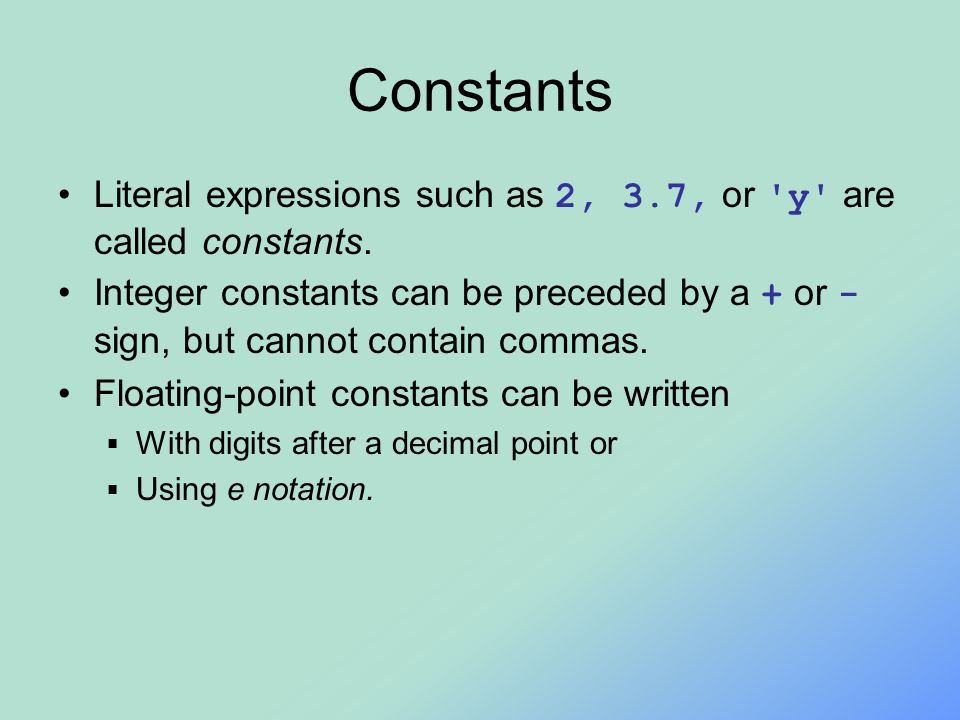 Constants

• Literal expressions such as 2, 3.7, or 'y' are called constants.
• Integer constants can be preceded by a + or - sign, but cannot contain commas.
• Floating-point constants can be written
  ▪ With digits after a decimal point or
  ▪ Using e notation.